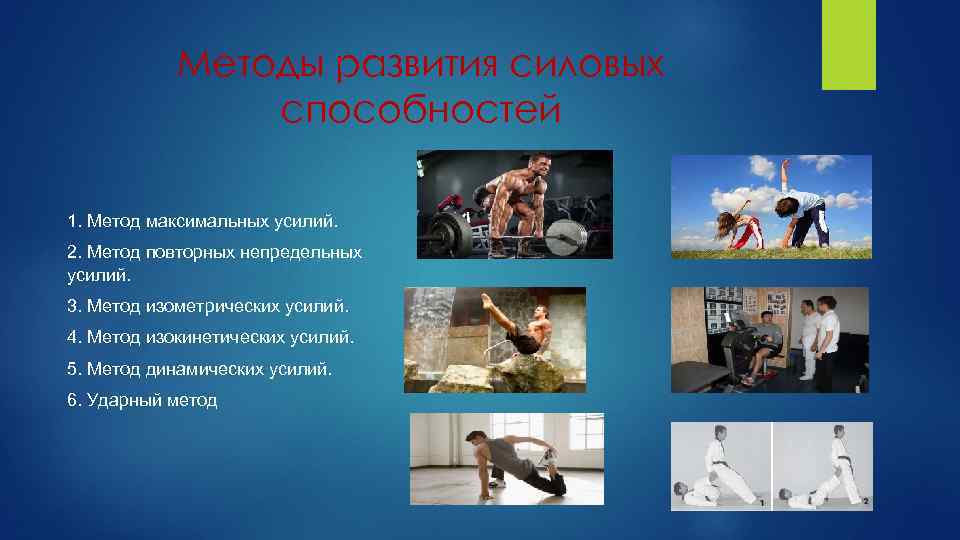 Методы развития силовых способностей

1. Метод максимальных усилий.

2. Метод повторных непредельных усилий.

3. Метод изометрических усилий.

4. Метод изокинетических усилий.

5. Метод динамических усилий.

6. Ударный метод

1

2